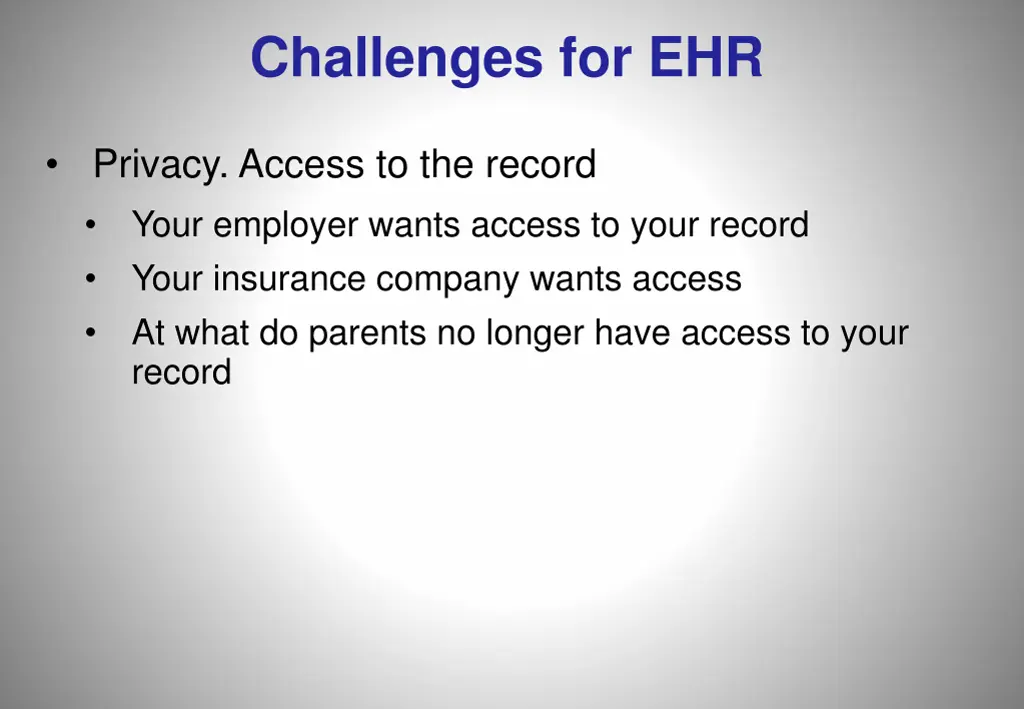 Challenges for EHR

• Privacy. Access to the record
  • Your employer wants access to your record
  • Your insurance company wants access
  • At what do parents no longer have access to your record